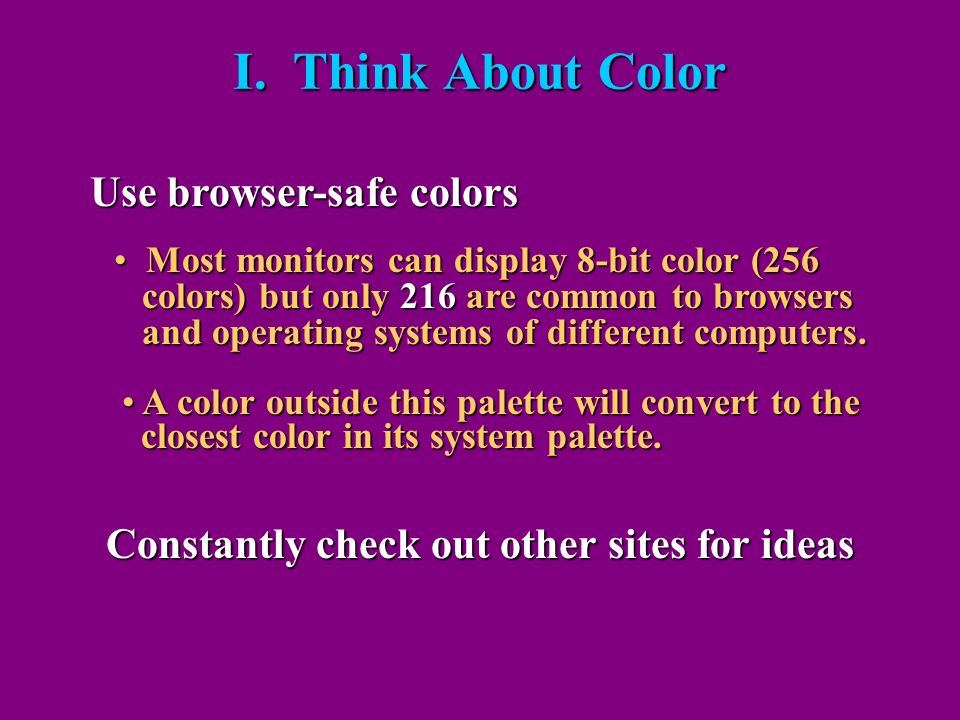 I. Think About Color

Use browser-safe colors

• Most monitors can display 8-bit color (256 colors) but only 216 are common to browsers and operating systems of different computers.

• A color outside this palette will convert to the closest color in its system palette.

Constantly check out other sites for ideas